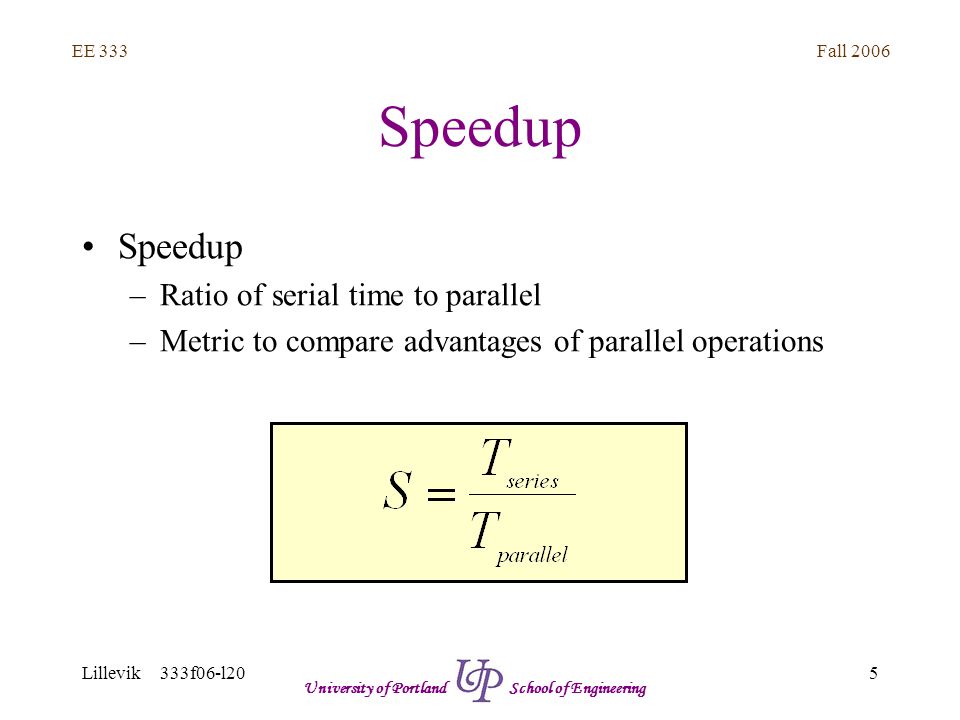 EE 333

Fall 2006

Speedup

• Speedup
– Ratio of serial time to parallel
– Metric to compare advantages of parallel operations

$S = \frac{T_{series}}{T_{parallel}}$

Lillevik 333f06-l20

University of Portland UP School of Engineering

5